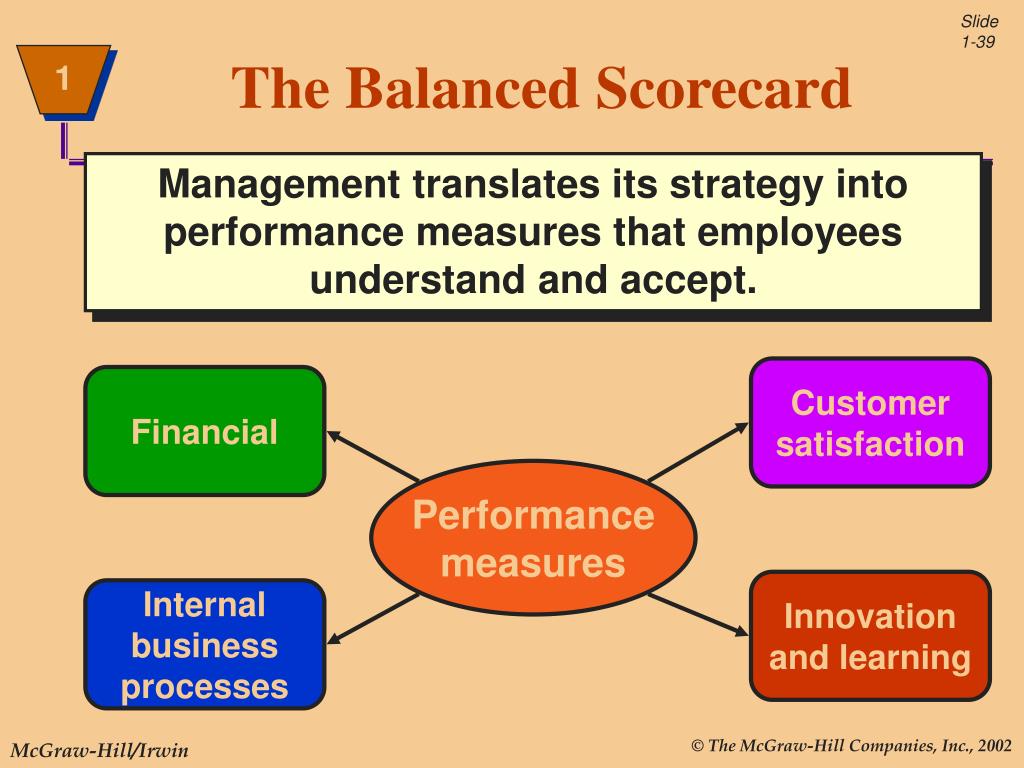 Slide 1-39

1

The Balanced Scorecard

Management translates its strategy into performance measures that employees understand and accept.

Financial

Customer satisfaction

Performance measures

Internal business processes

Innovation and learning

McGraw-Hill/Irwin

© The McGraw-Hill Companies, Inc., 2002